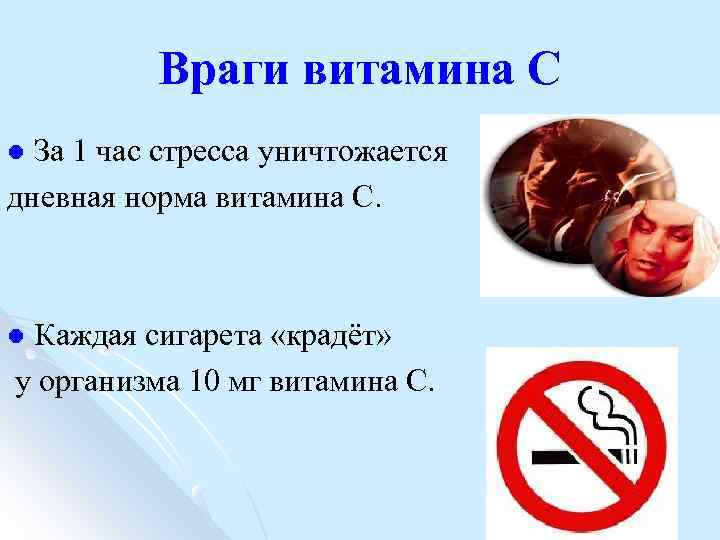 Враги витамина С

● За 1 час стресса уничтожается дневная норма витамина С.

● Каждая сигарета «крадёт» у организма 10 мг витамина С.